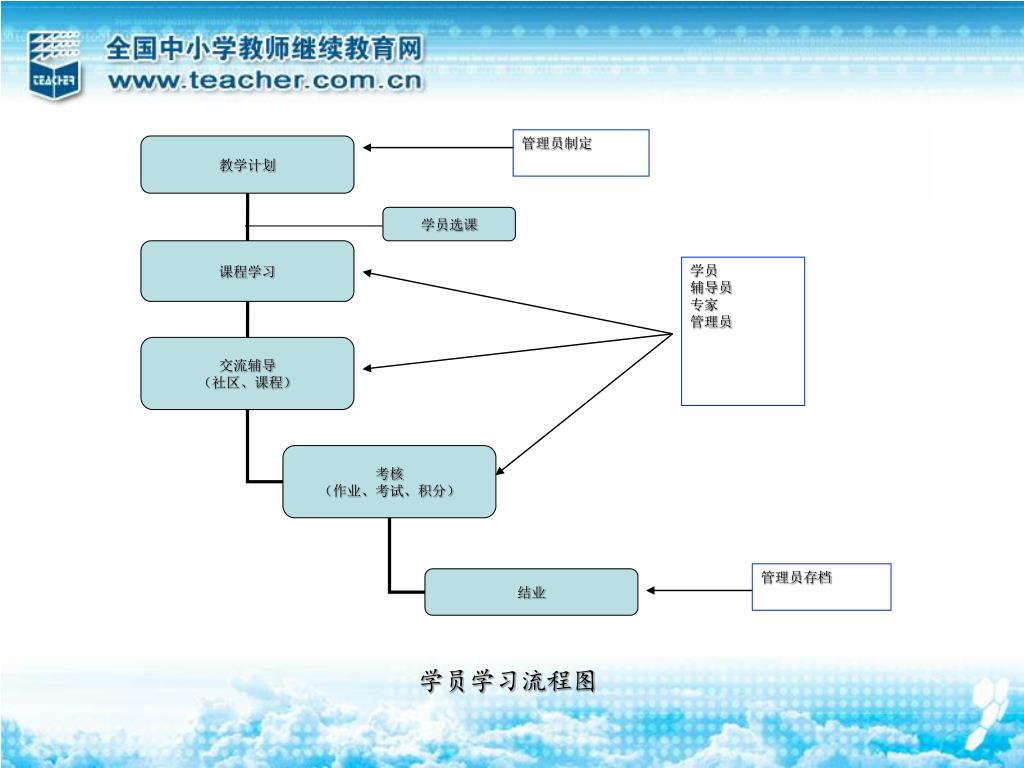 TEACHER
全国中小学教师继续教育网
www.teacher.com.cn

教学计划

管理员制定

学员选课

课程学习

学员
辅导员
专家
管理员

交流辅导
（社区、课程）

考核
（作业、考试、积分）

结业

管理员存档

学员学习流程图